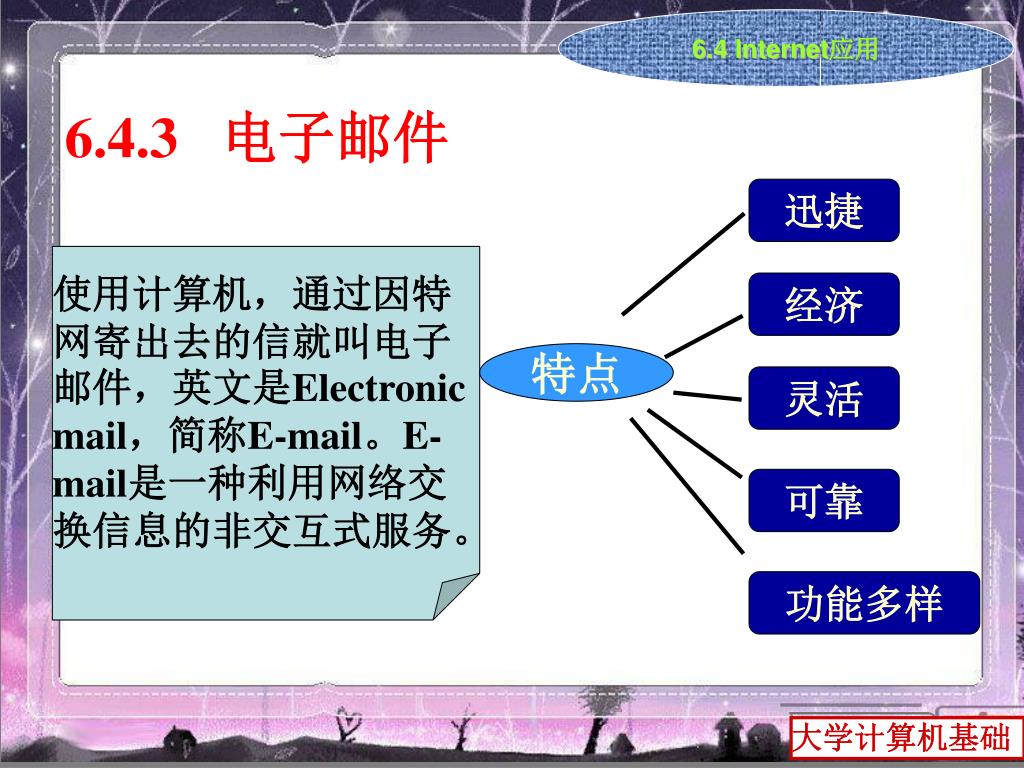 6.4 Internet应用

6.4.3 电子邮件

使用计算机，通过因特网寄出去的信就叫电子邮件，英文是Electronic mail，简称E-mail。E-mail是一种利用网络交换信息的非交互式服务。

特点

迅捷

经济

灵活

可靠

功能多样

大学计算机基础